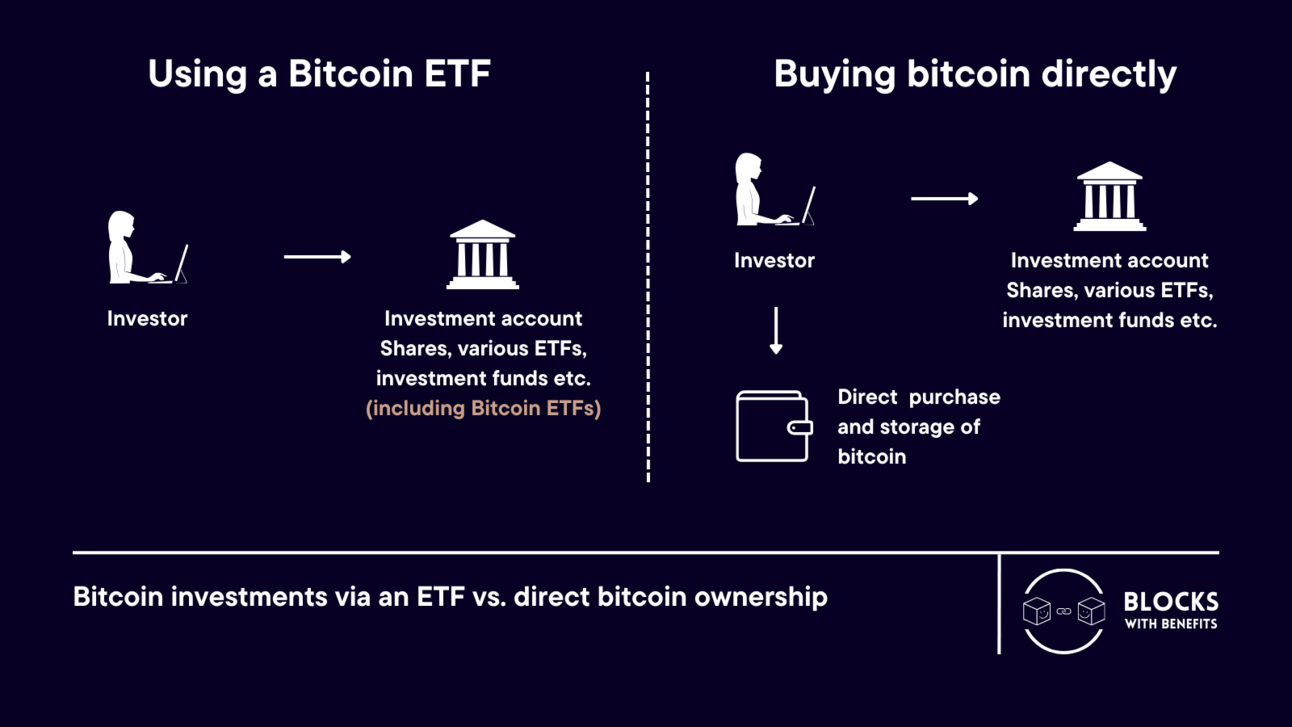 Using a Bitcoin ETF

Investor

Investment account
Shares, various ETFs, investment funds etc.
(including Bitcoin ETFs)

Buying bitcoin directly

Investor

Investment account
Shares, various ETFs, investment funds etc.

Direct purchase and storage of bitcoin

Bitcoin investments via an ETF vs. direct bitcoin ownership

BLOCKS
WITH BENEFITS